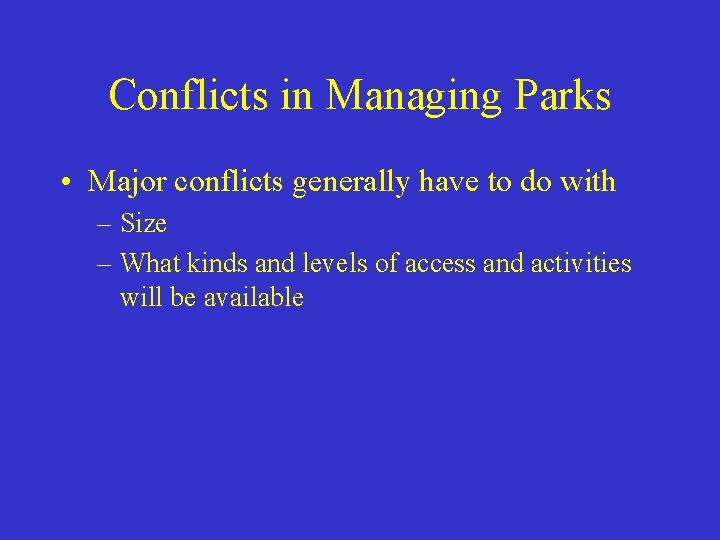 Conflicts in Managing Parks

• Major conflicts generally have to do with
  – Size
  – What kinds and levels of access and activities will be available